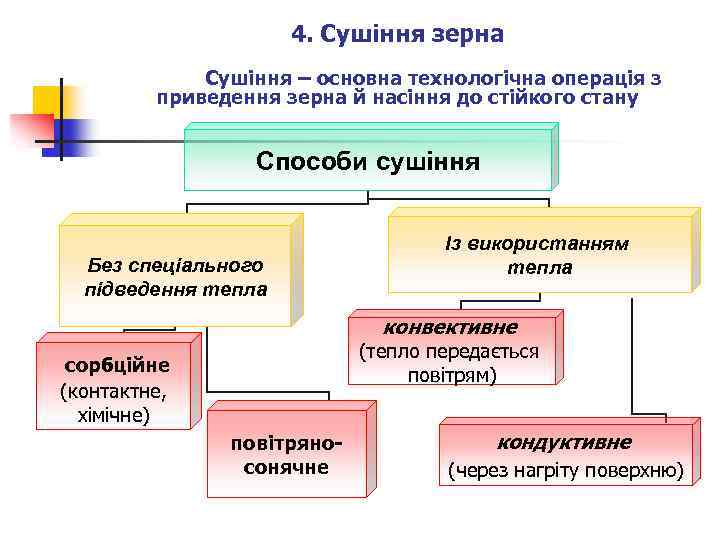 4. Сушіння зерна

Сушіння – основна технологічна операція з приведення зерна й насіння до стійкого стану

Способи сушіння

Без спеціального підведення тепла

Із використанням тепла

сорбційне (контактне, хімічне)

повітряно-сонячне

конвективне (тепло передається повітрям)

кондуктивне (через нагріту поверхню)